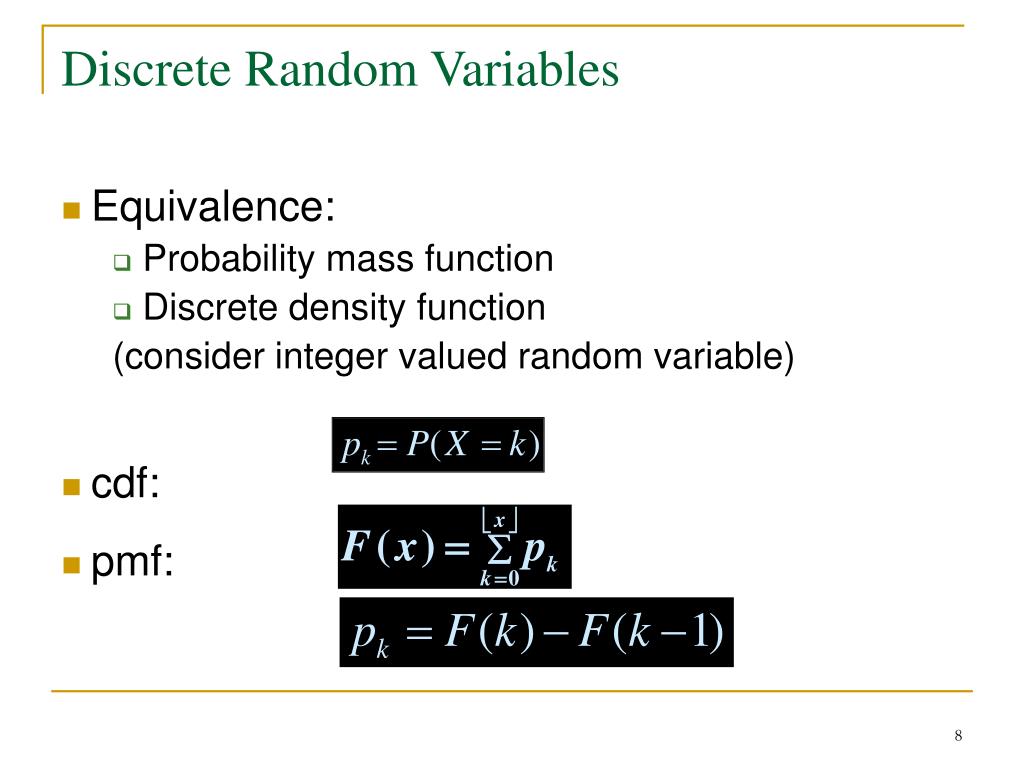 Discrete Random Variables

Equivalence:

Probability mass function

Discrete density function

(consider integer valued random variable)

$p_k = P(X = k)$

cdf:

$F(x) = \sum_{k=0}^{\lfloor x \rfloor} p_k$

pmf:

$p_k = F(k) - F(k-1)$

8